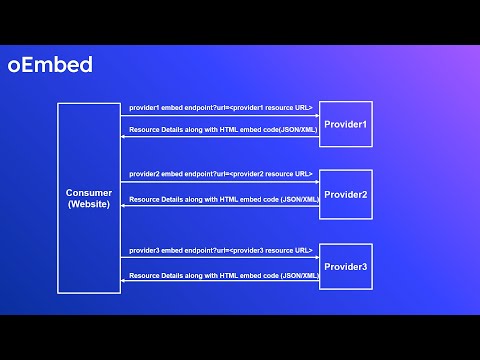 oEmbed

Consumer (Website)

provider1 embed endpoint?url=<provider1 resource URL>

Resource Details along with HTML embed code(JSON/XML)

Provider1

provider2 embed endpoint?url=<provider2 resource URL>

Resource Details along with HTML embed code (JSON/XML)

Provider2

provider3 embed endpoint?url=<provider3 resource URL>

Resource Details along with HTML embed code (JSON/XML)

Provider3